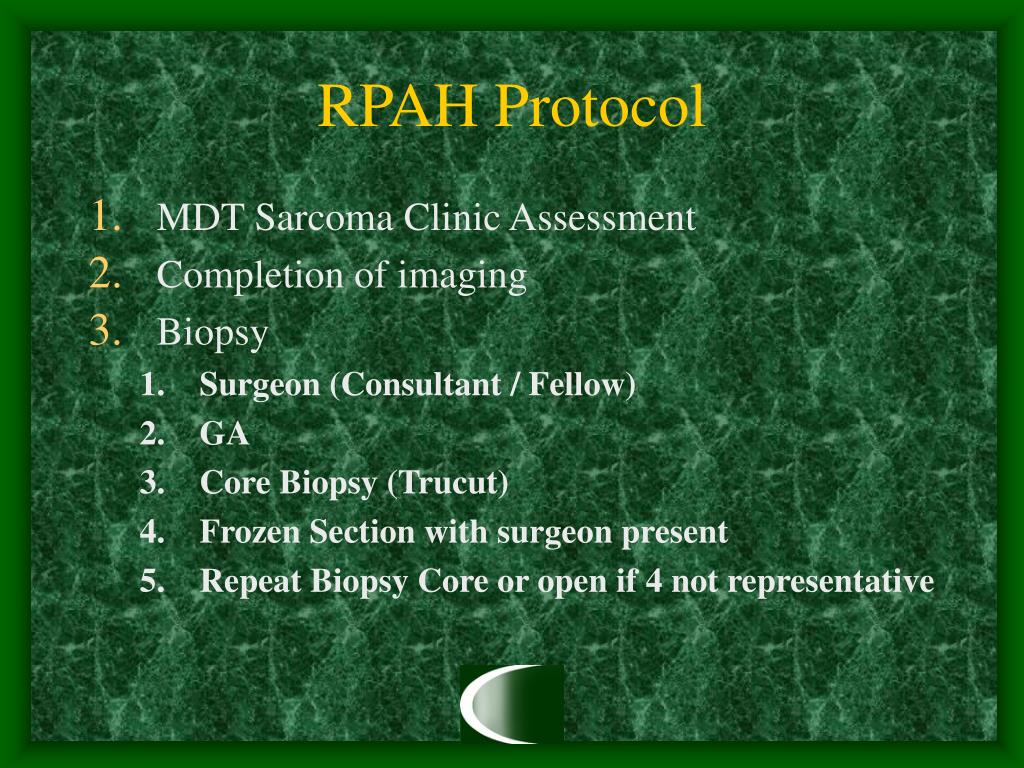 RPAH Protocol

1. MDT Sarcoma Clinic Assessment
2. Completion of imaging
3. Biopsy
   1. Surgeon (Consultant / Fellow)
   2. GA
   3. Core Biopsy (Trucut)
   4. Frozen Section with surgeon present
   5. Repeat Biopsy Core or open if 4 not representative